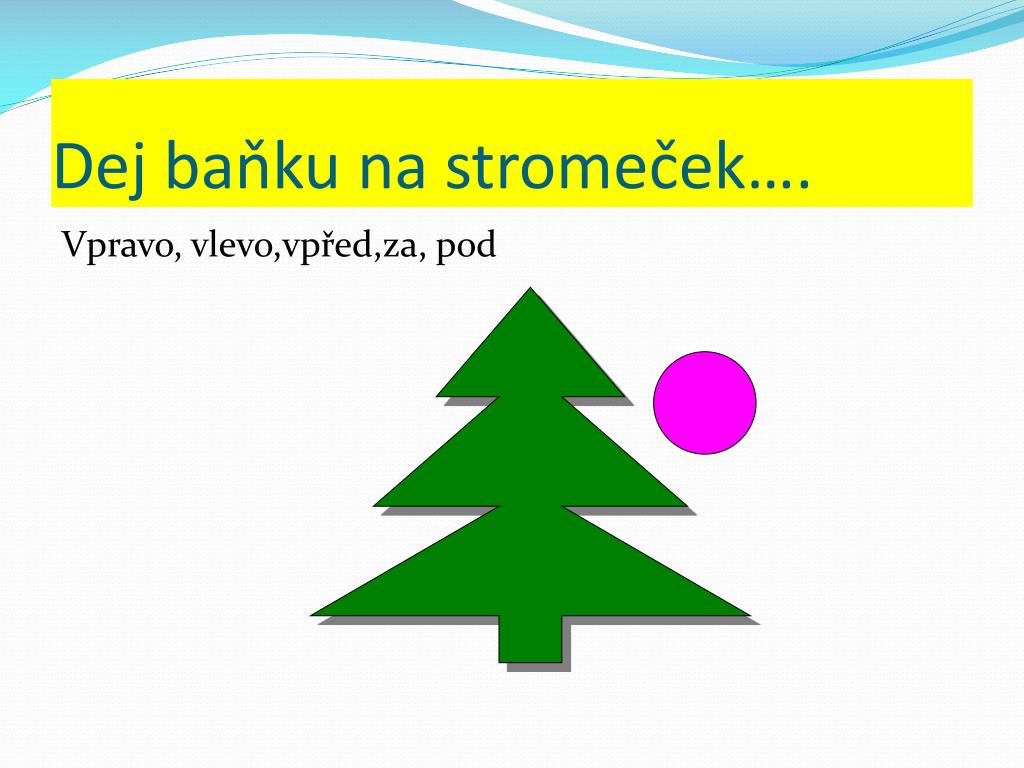 Dej baňku na stromeček….

Vpravo, vlevo,vpřed,za, pod